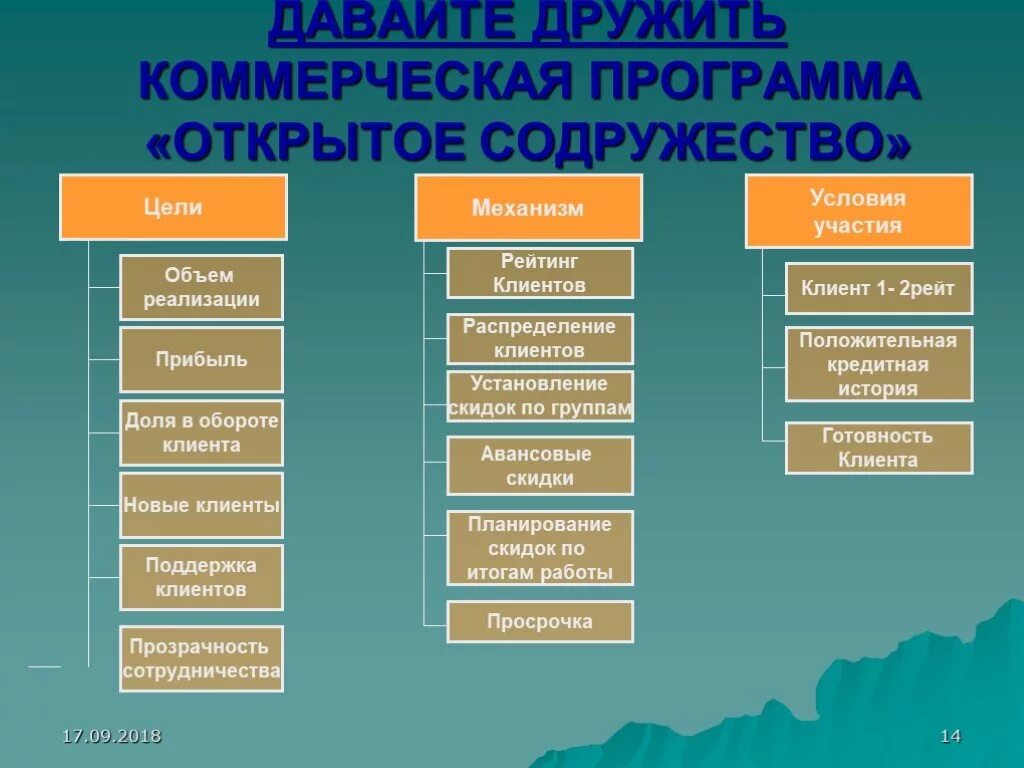 ДАВАЙТЕ ДРУЖИТЬ
КОММЕРЧЕСКАЯ ПРОГРАММА «ОТКРЫТОЕ СОДРУЖЕСТВО»

Цели

Объем реализации

Прибыль

Доля в обороте клиента

Новые клиенты

Поддержка клиентов

Прозрачность сотрудничества

Механизм

Рейтинг Клиентов

Распределение клиентов

Установление скидок по группам

Авансовые скидки

Планирование скидок по итогам работы

Просрочка

Условия участия

Клиент 1- 2рейт

Положительная кредитная история

Готовность Клиента

17.09.2018

14